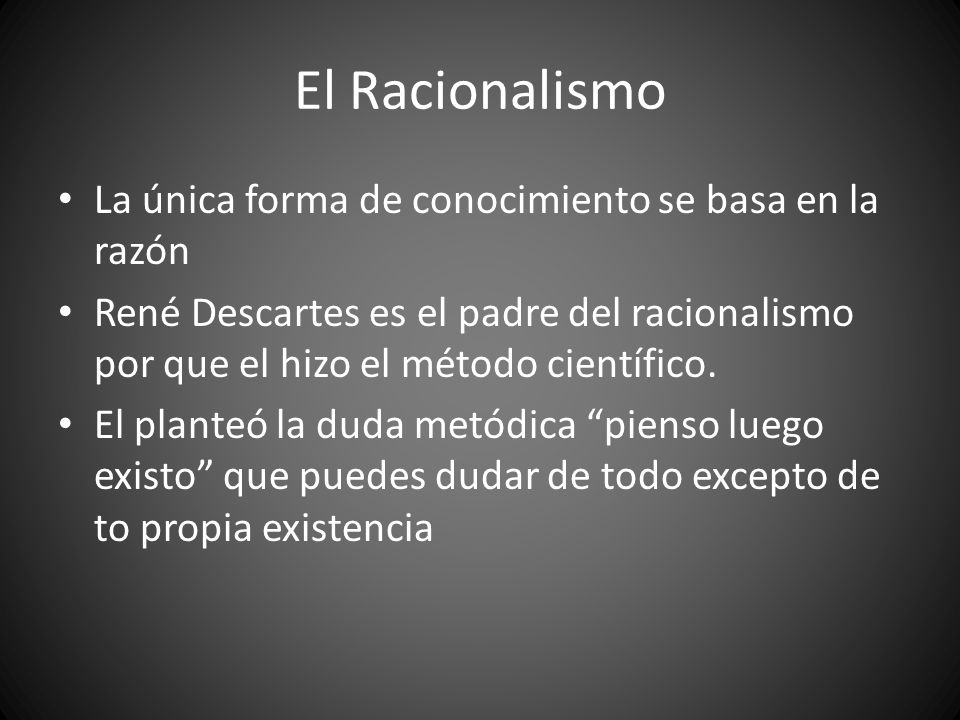 El Racionalismo

• La única forma de conocimiento se basa en la razón
• René Descartes es el padre del racionalismo por que el hizo el método científico.
• El planteó la duda metódica “pienso luego existo” que puedes dudar de todo excepto de to propia existencia